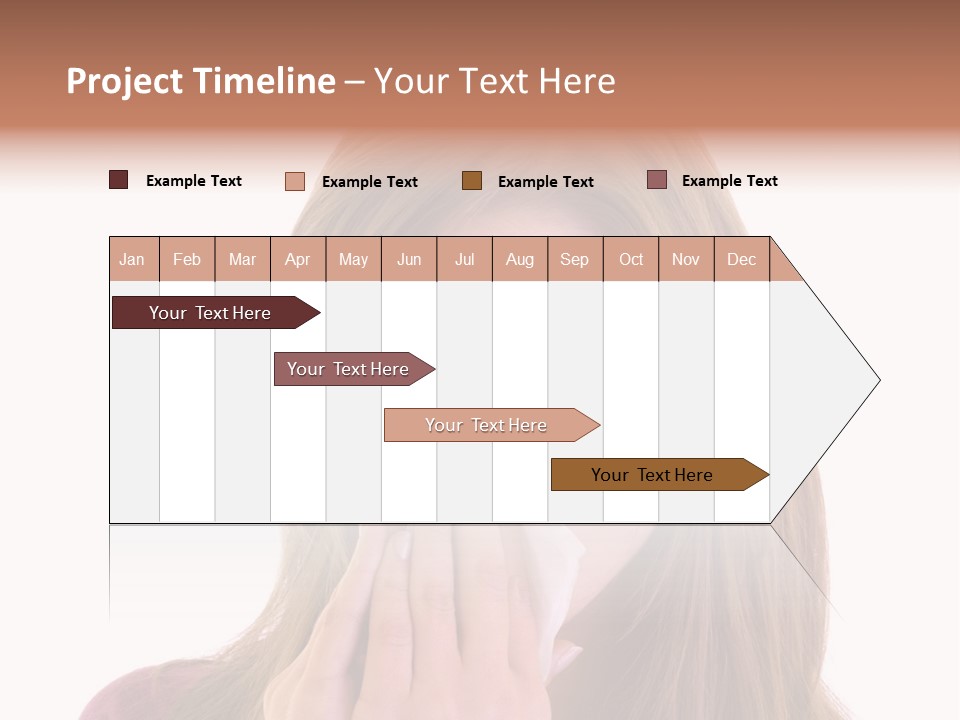 Project Timeline – Your Text Here

Example Text
Example Text
Example Text
Example Text

| Jan | Feb | Mar | Apr | May | Jun | Jul | Aug | Sep | Oct | Nov | Dec |
|---|---|---|---|---|---|---|---|---|---|---|---|

Your Text Here
Your Text Here
Your Text Here
Your Text Here